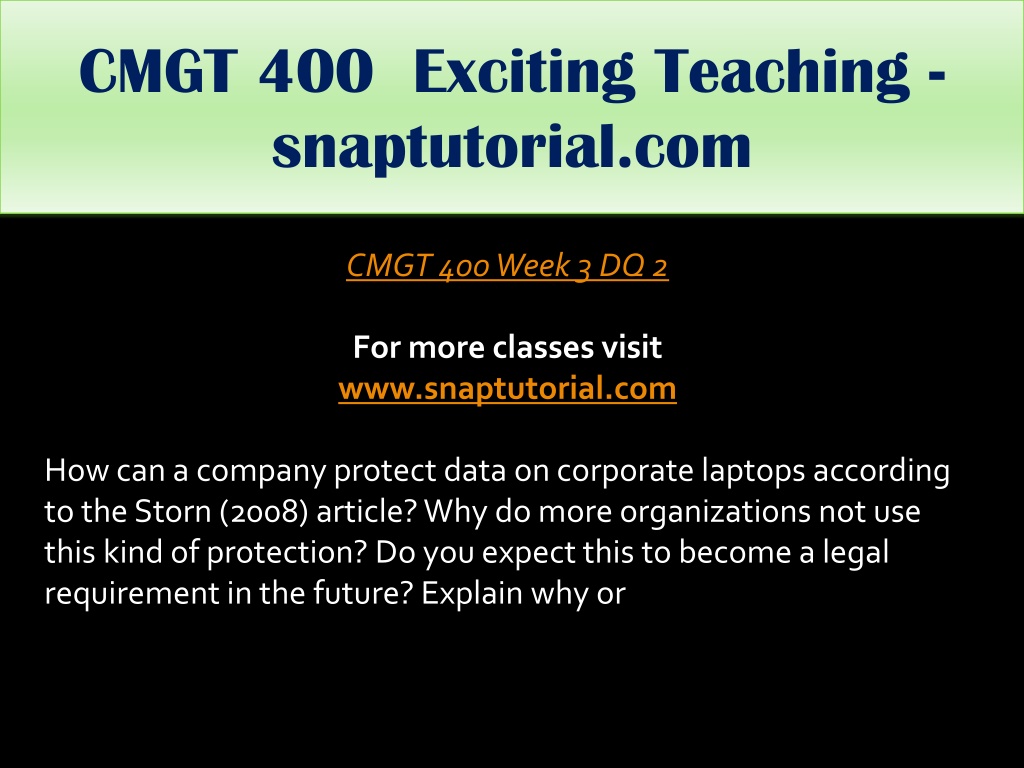 CMGT 400 Exciting Teaching - snaptutorial.com

CMGT 400 Week 3 DQ 2

For more classes visit
www.snaptutorial.com

How can a company protect data on corporate laptops according to the Storn (2008) article? Why do more organizations not use this kind of protection? Do you expect this to become a legal requirement in the future? Explain why or